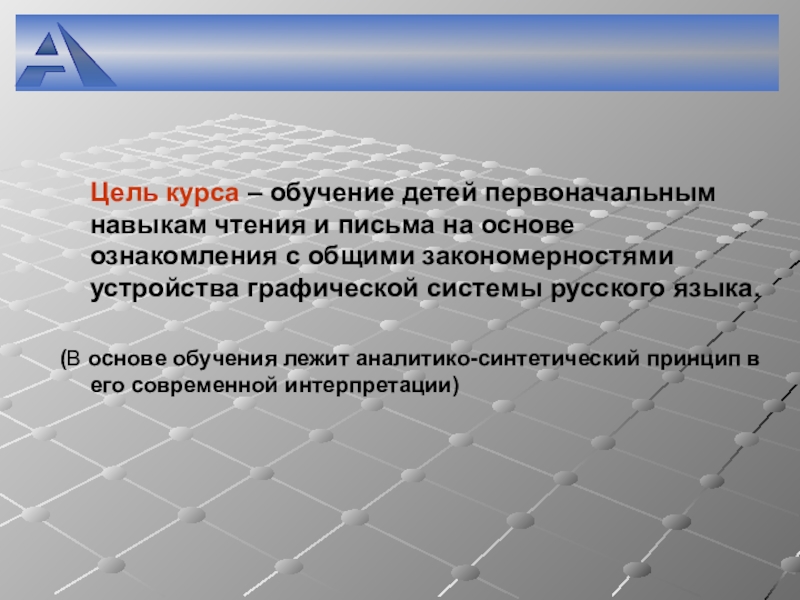 Цель курса – обучение детей первоначальным навыкам чтения и письма на основе ознакомления с общими закономерностями устройства графической системы русского языка.

(В основе обучения лежит аналитико-синтетический принцип в его современной интерпретации)